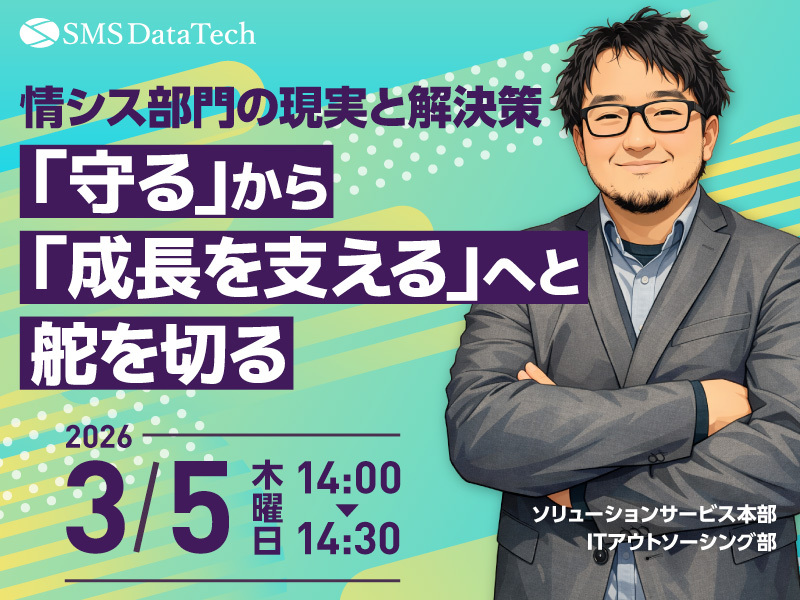 SMS DataTech

情シス部門の現実と解決策

「守る」から

「成長を支える」へと

舵を切る

2026

3/5 木曜日 14:00 ▼ 14:30

ソリューションサービス本部
ITアウトソーシング部